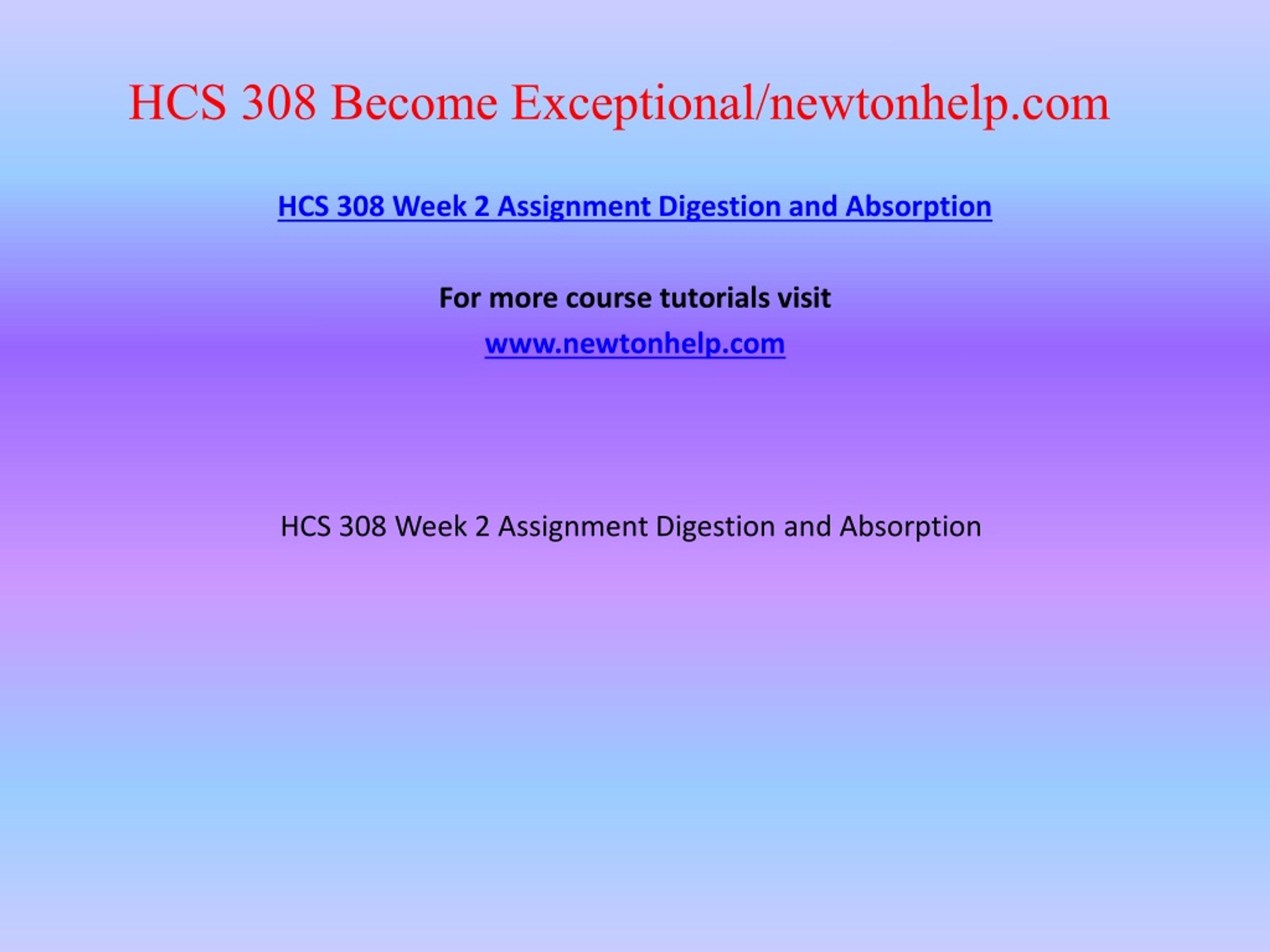 HCS 308 Become Exceptional/newtonhelp.com

HCS 308 Week 2 Assignment Digestion and Absorption

For more course tutorials visit

www.newtonhelp.com

HCS 308 Week 2 Assignment Digestion and Absorption